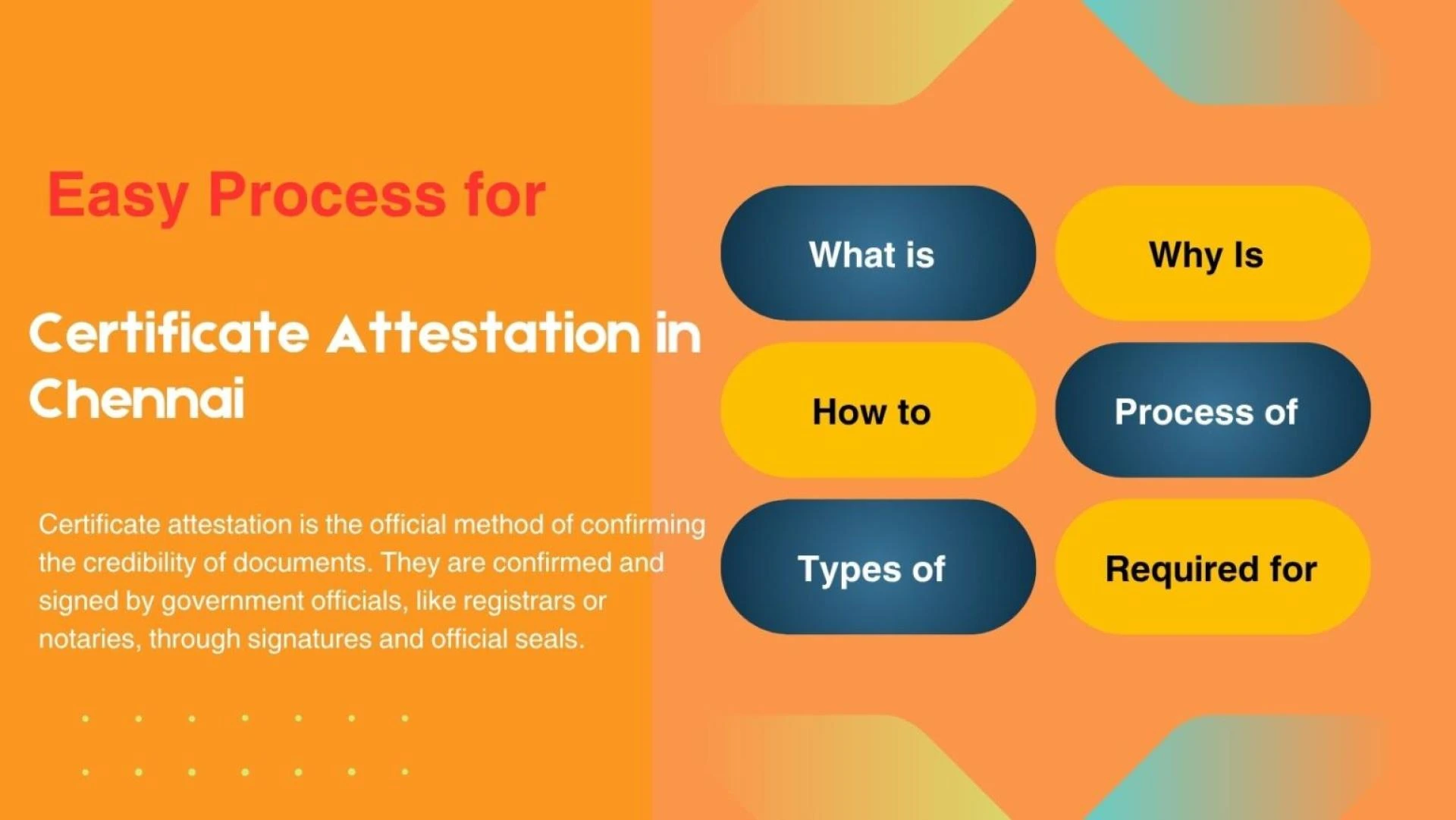 Easy Process for

Certificate Attestation in Chennai

Certificate attestation is the official method of confirming the credibility of documents. They are confirmed and signed by government officials, like registrars or notaries, through signatures and official seals.

What is

Why Is

How to

Process of

Types of

Required for